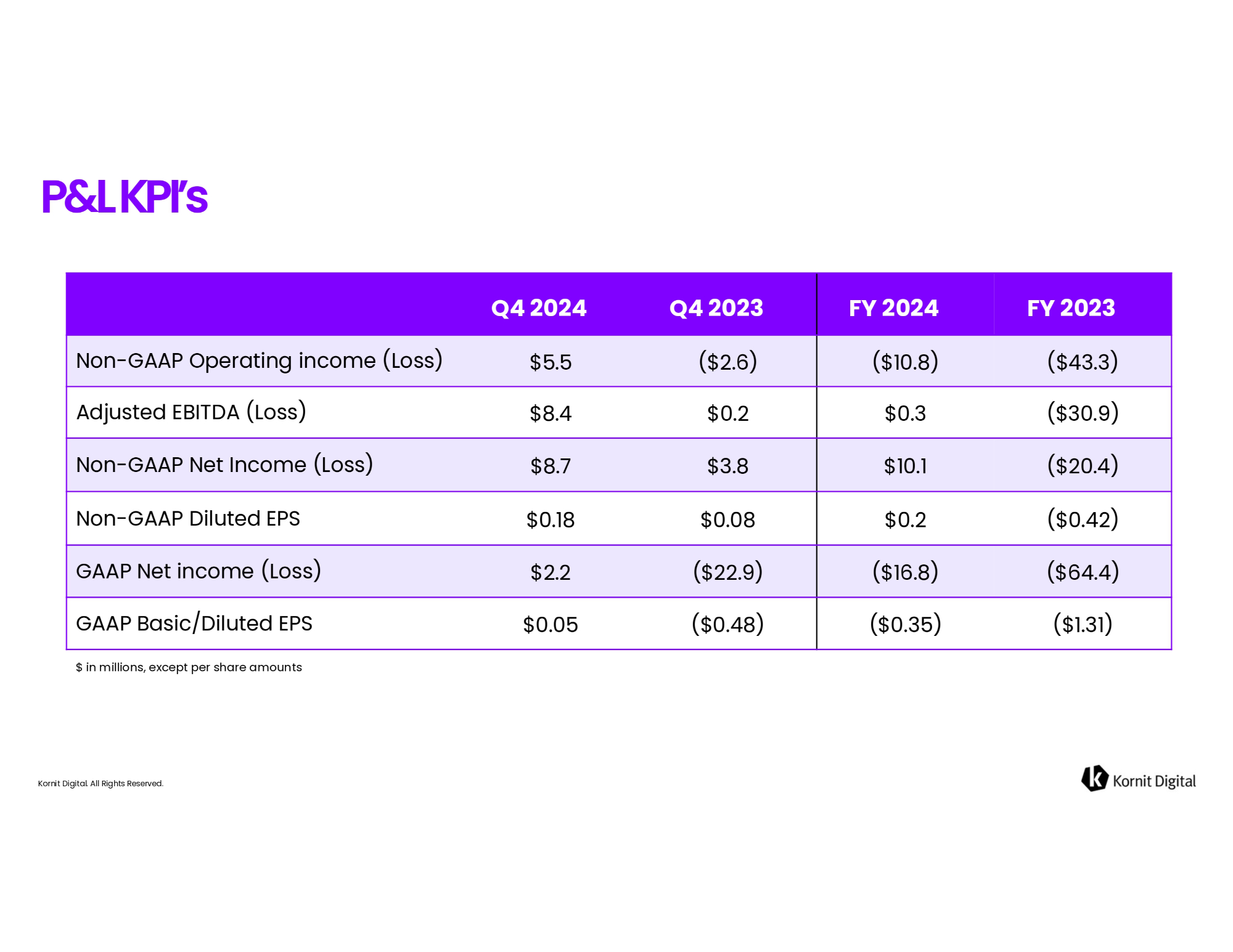 P&L KPI's

| | Q4 2024 | Q4 2023 | FY 2024 | FY 2023 |
|---|---|---|---|---|
| Non-GAAP Operating income (Loss) | \$5.5 | (\$2.6) | (\$10.8) | (\$43.3) |
| Adjusted EBITDA (Loss) | \$8.4 | \$0.2 | \$0.3 | (\$30.9) |
| Non-GAAP Net Income (Loss) | \$8.7 | \$3.8 | \$10.1 | (\$20.4) |
| Non-GAAP Diluted EPS | \$0.18 | \$0.08 | \$0.2 | (\$0.42) |
| GAAP Net income (Loss) | \$2.2 | (\$22.9) | (\$16.8) | (\$64.4) |
| GAAP Basic/Diluted EPS | \$0.05 | (\$0.48) | (\$0.35) | (\$1.31) |

\$ in millions, except per share amounts

Kornit Digital. All Rights Reserved.

Kornit Digital